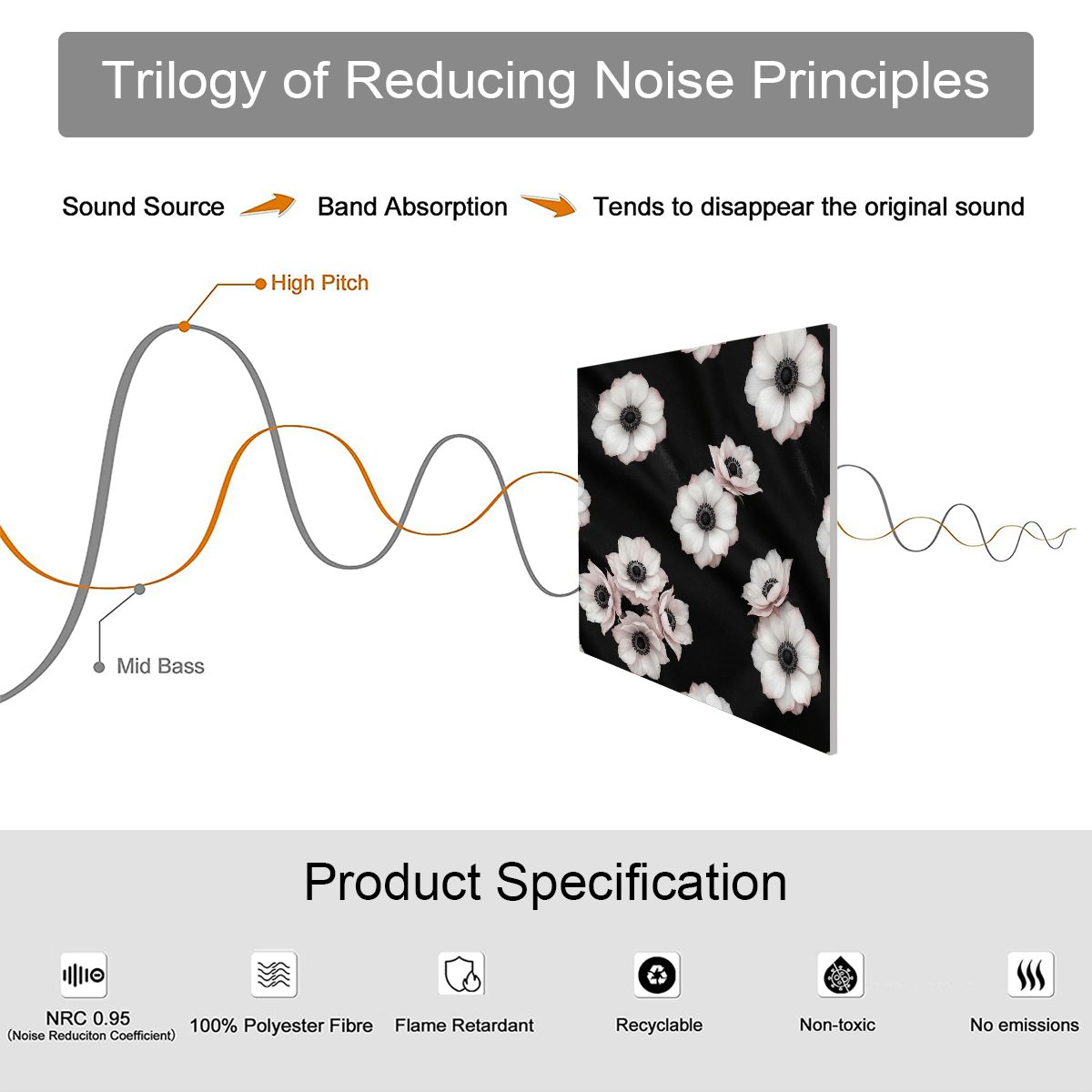 Trilogy of Reducing Noise Principles

Sound Source Band Absorption Tends to disappear the original sound

High Pitch

Mid Bass

Product Specification

NRC 0.95
(Noise Reduciton Coefficient)

100% Polyester Fibre

Flame Retardant

Recyclable

Non-toxic

No emissions